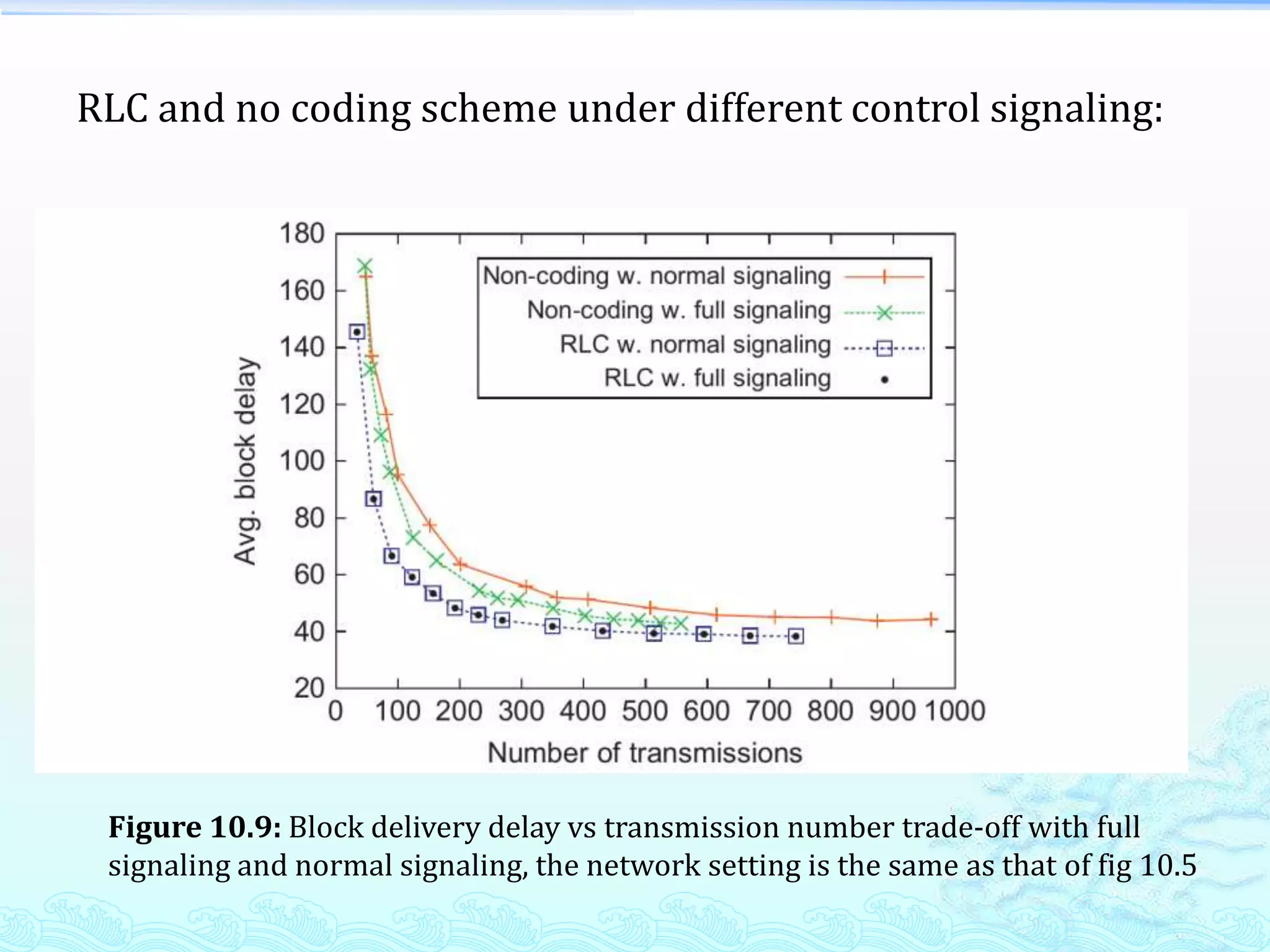 RLC and no coding scheme under different control signaling:

180
160
140
120
100
80
60
40
20

Avg. block delay

Non-coding w. normal signaling
Non-coding w. full signaling
RLC w. normal signaling
RLC w. full signaling

0 100 200 300 400 500 600 700 800 900 1000

Number of transmissions

**Figure 10.9:** Block delivery delay vs transmission number trade-off with full signaling and normal signaling, the network setting is the same as that of fig 10.5